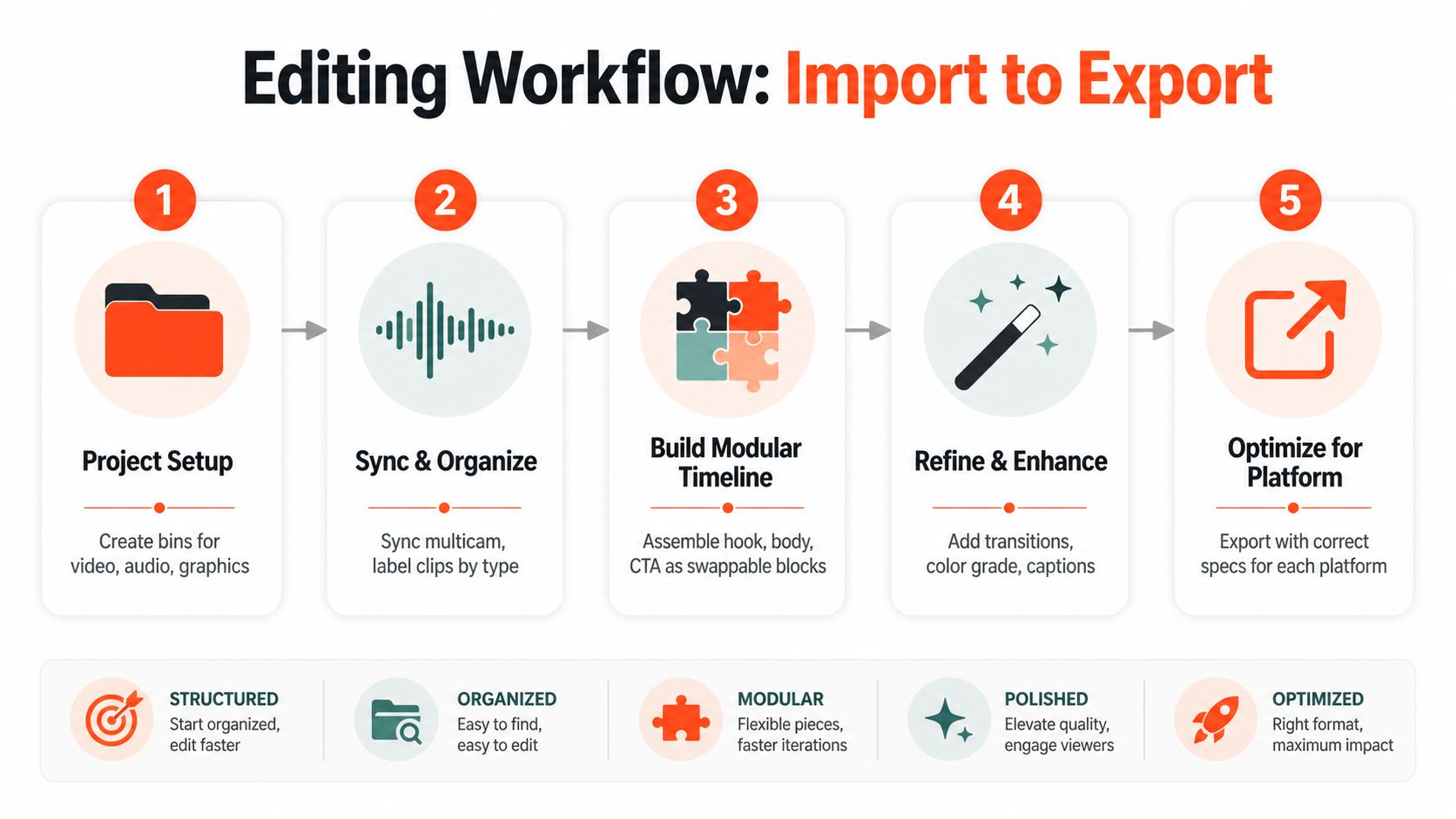 Editing Workflow: Import to Export

1
Project Setup
Create bins for video, audio, graphics

2
Sync & Organize
Sync multicam, label clips by type

3
Build Modular Timeline
Assemble hook, body, CTA as swappable blocks

4
Refine & Enhance
Add transitions, color grade, captions

5
Optimize for Platform
Export with correct specs for each platform

STRUCTURED
Start organized, edit faster

ORGANIZED
Easy to find, easy to edit

MODULAR
Flexible pieces, faster iterations

POLISHED
Elevate quality, engage viewers

OPTIMIZED
Right format, maximum impact